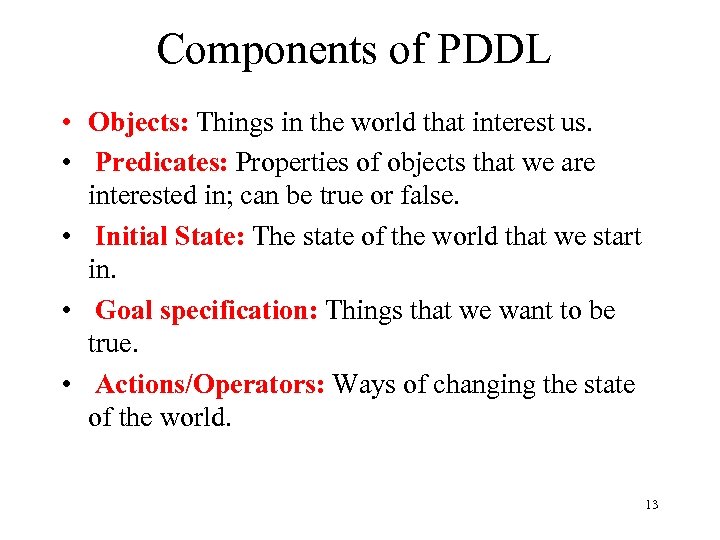 Components of PDDL

• Objects: Things in the world that interest us.
• Predicates: Properties of objects that we are interested in; can be true or false.
• Initial State: The state of the world that we start in.
• Goal specification: Things that we want to be true.
• Actions/Operators: Ways of changing the state of the world.

13